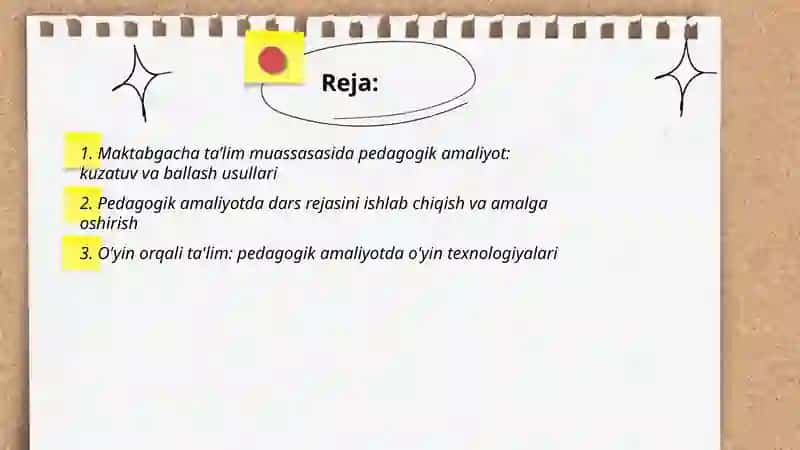 Reja:

1. Maktabgacha ta'lim muassasasida pedagogik amaliyot: kuzatuv va ballash usullari

2. Pedagogik amaliyotda dars rejasini ishlab chiqish va amalga oshirish

3. O'yin orqali ta'lim: pedagogik amaliyotda o'yin texnologiyalari